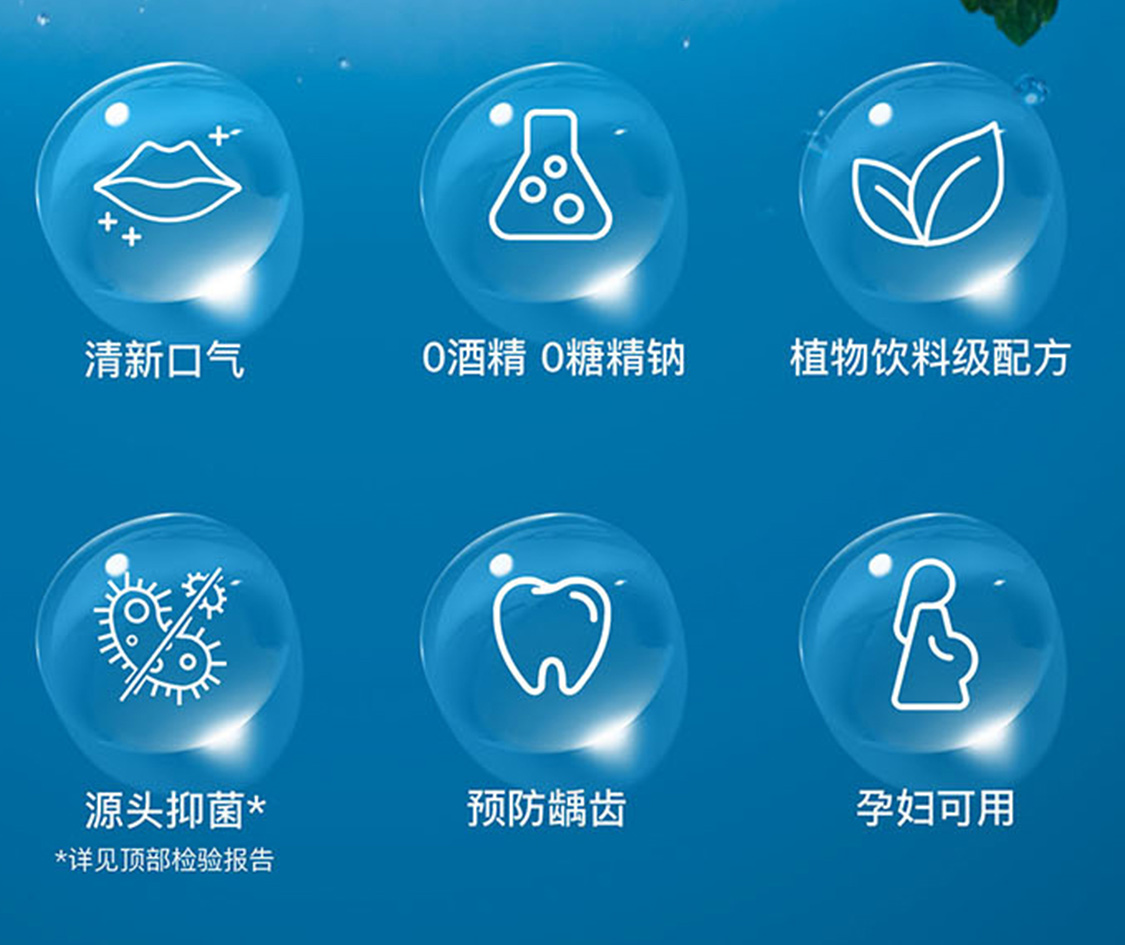 清新口气

0酒精 0糖精钠

植物饮料级配方

源头抑菌*

*详见顶部检验报告

预防龋齿

孕妇可用